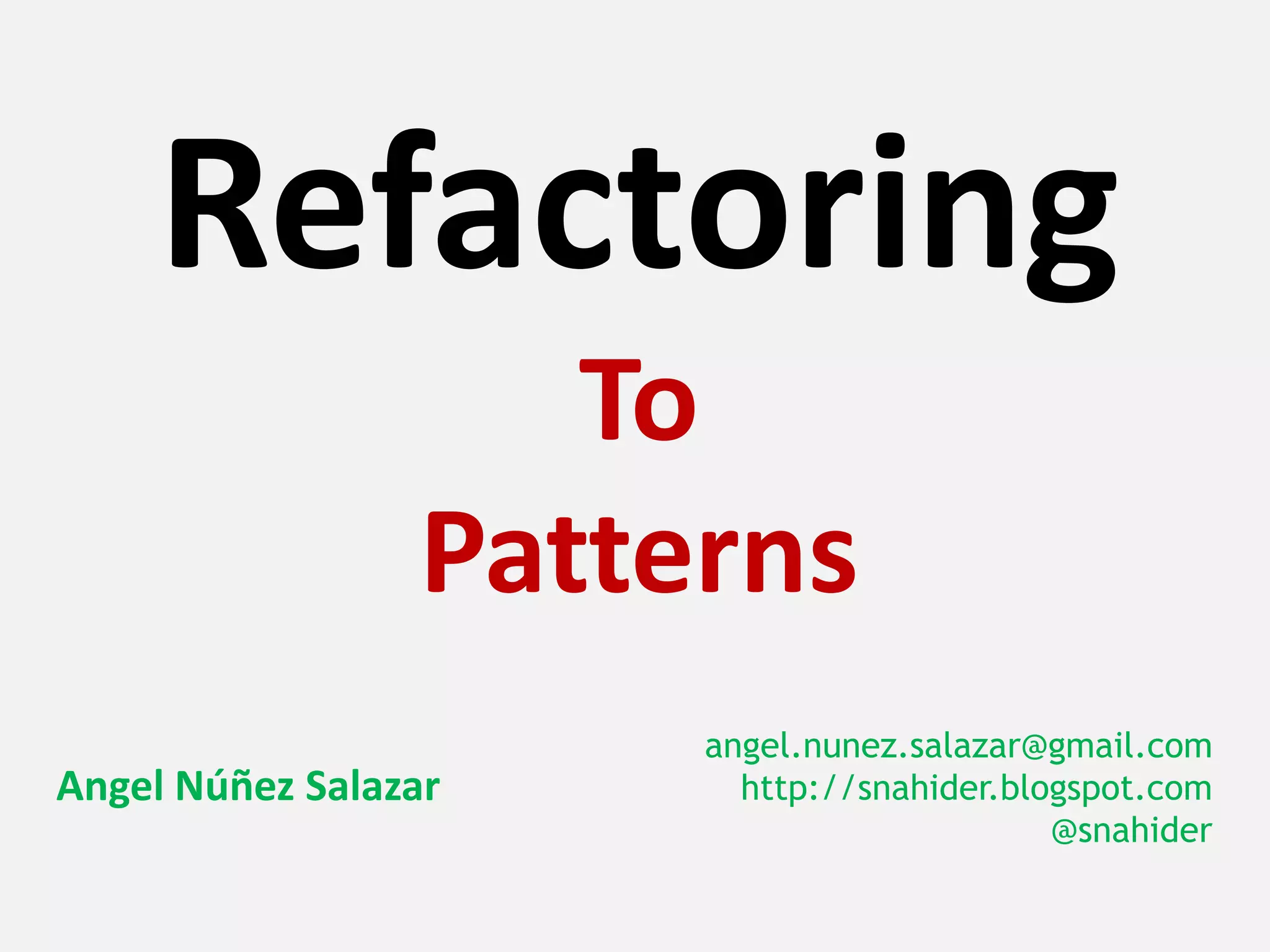 Refactoring

To

Patterns

Angel Núñez Salazar

angel.nunez.salazar@gmail.com
http://snahider.blogspot.com
@snahider